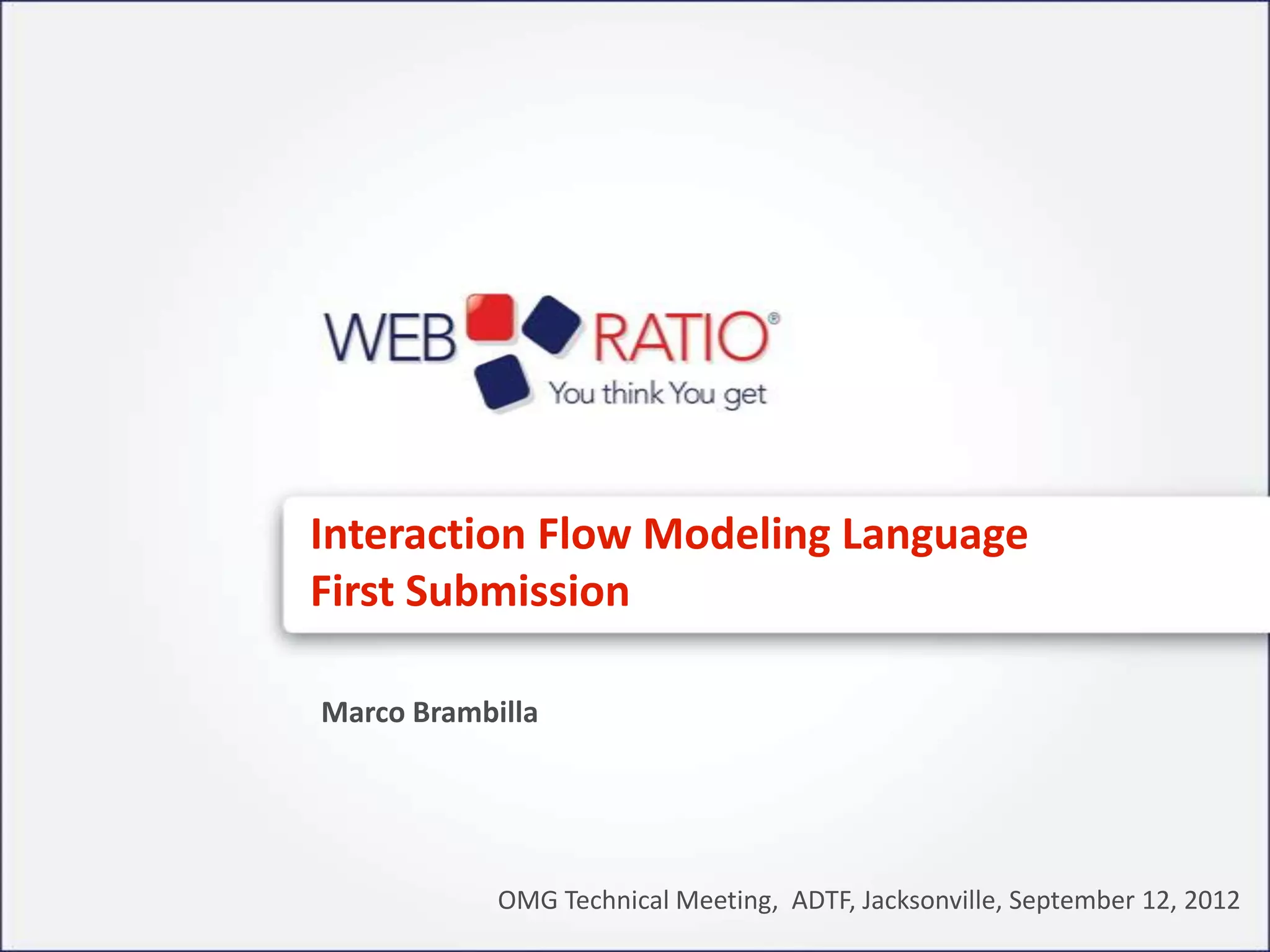 WEB RATIO®
You think You get

Interaction Flow Modeling Language
First Submission

Marco Brambilla

OMG Technical Meeting, ADTF, Jacksonville, September 12, 2012